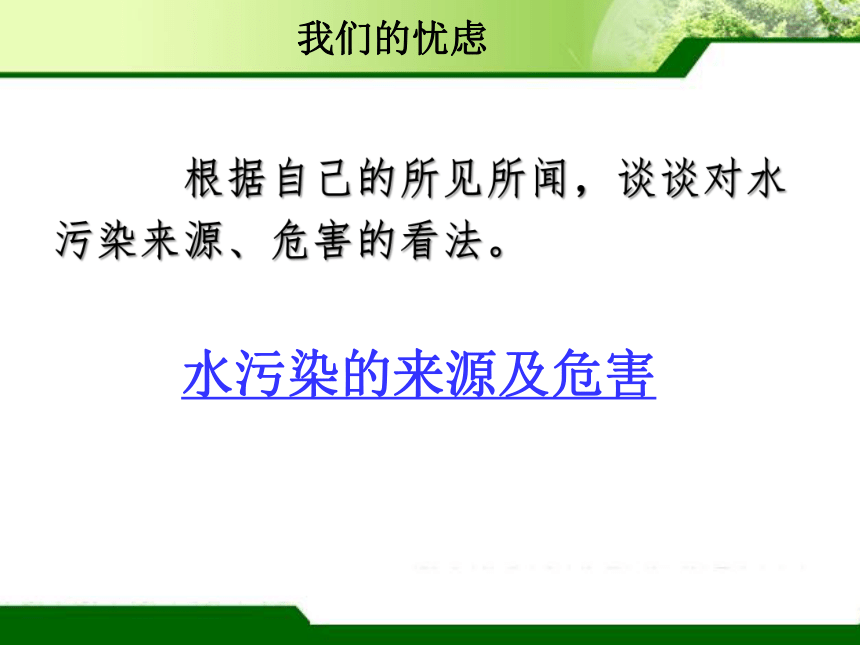 我们的忧虑

根据自己的所见所闻，谈谈对水污染来源、危害的看法。

水污染的来源及危害